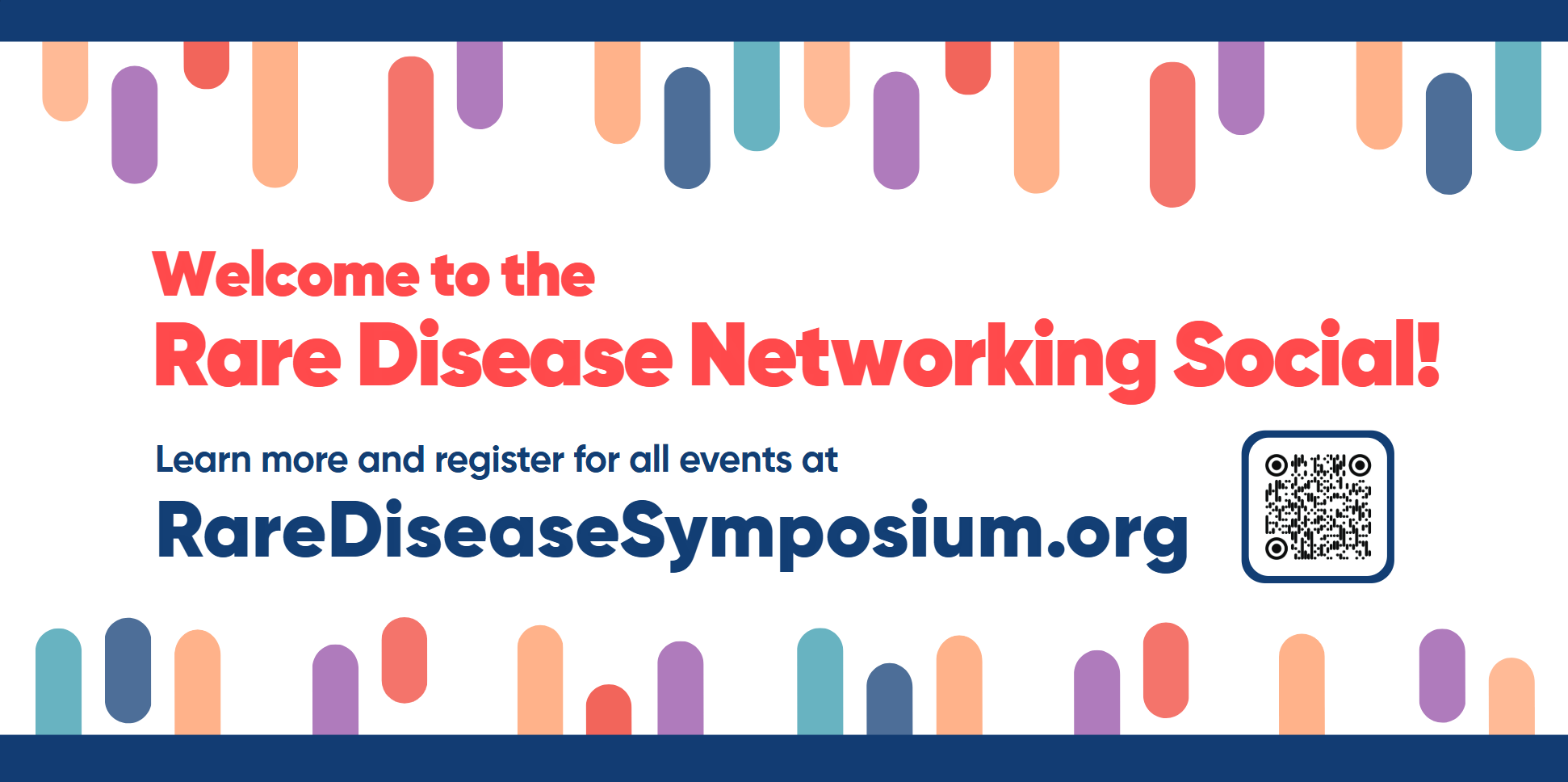 Welcome to the
Rare Disease Networking Social!

Learn more and register for all events at
RareDiseaseSymposium.org